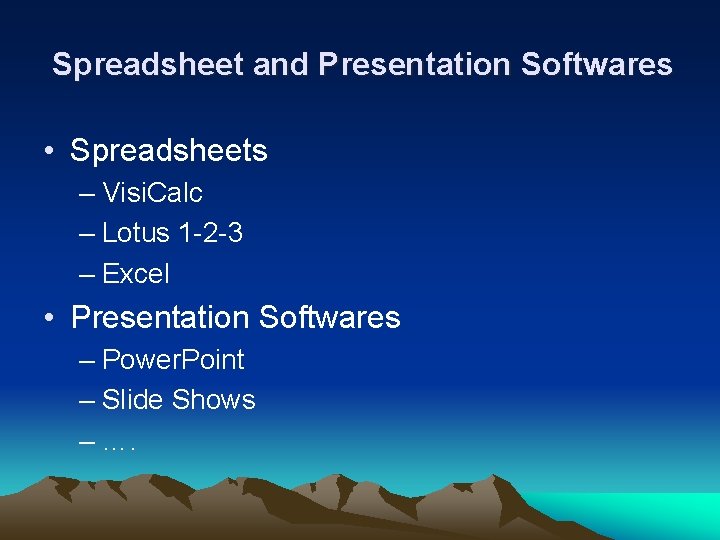 Spreadsheet and Presentation Softwares

• Spreadsheets
– VisiCalc
– Lotus 1-2-3
– Excel
• Presentation Softwares
– PowerPoint
– Slide Shows
– ….